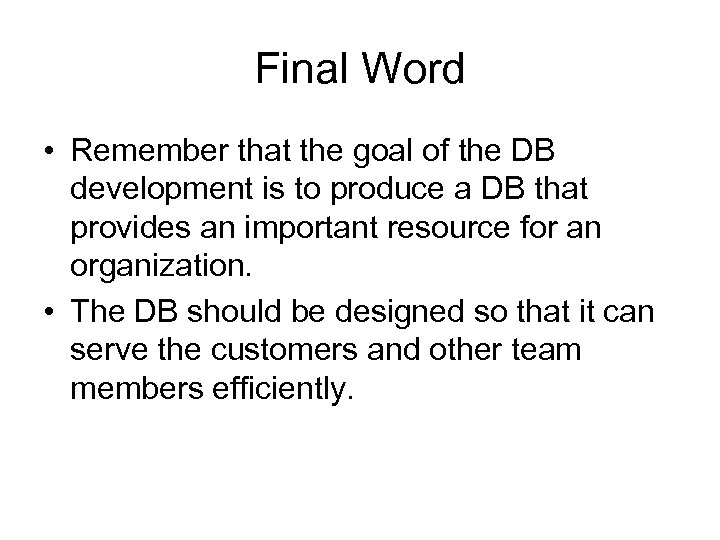 Final Word

• Remember that the goal of the DB development is to produce a DB that provides an important resource for an organization.
• The DB should be designed so that it can serve the customers and other team members efficiently.